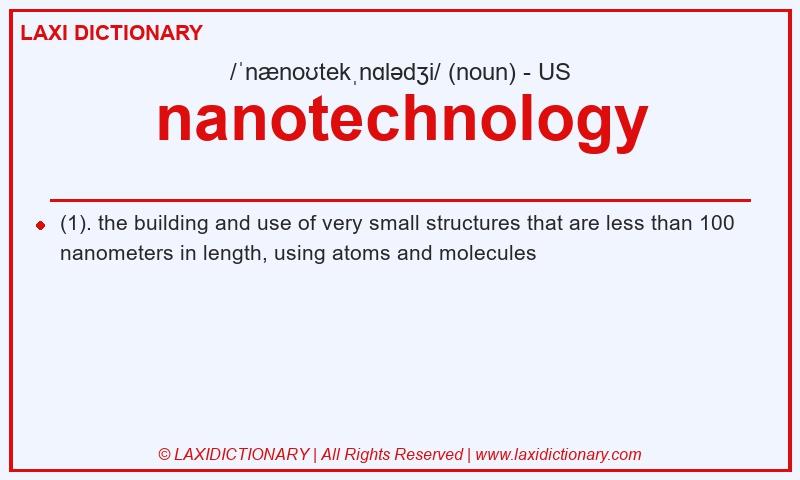 LAXI DICTIONARY

/ˈnænoʊtekˌnɑlədʒi/ (noun) - US

nanotechnology

(1). the building and use of very small structures that are less than 100 nanometers in length, using atoms and molecules

© LAXIDICTIONARY | All Rights Reserved | www.laxidictionary.com